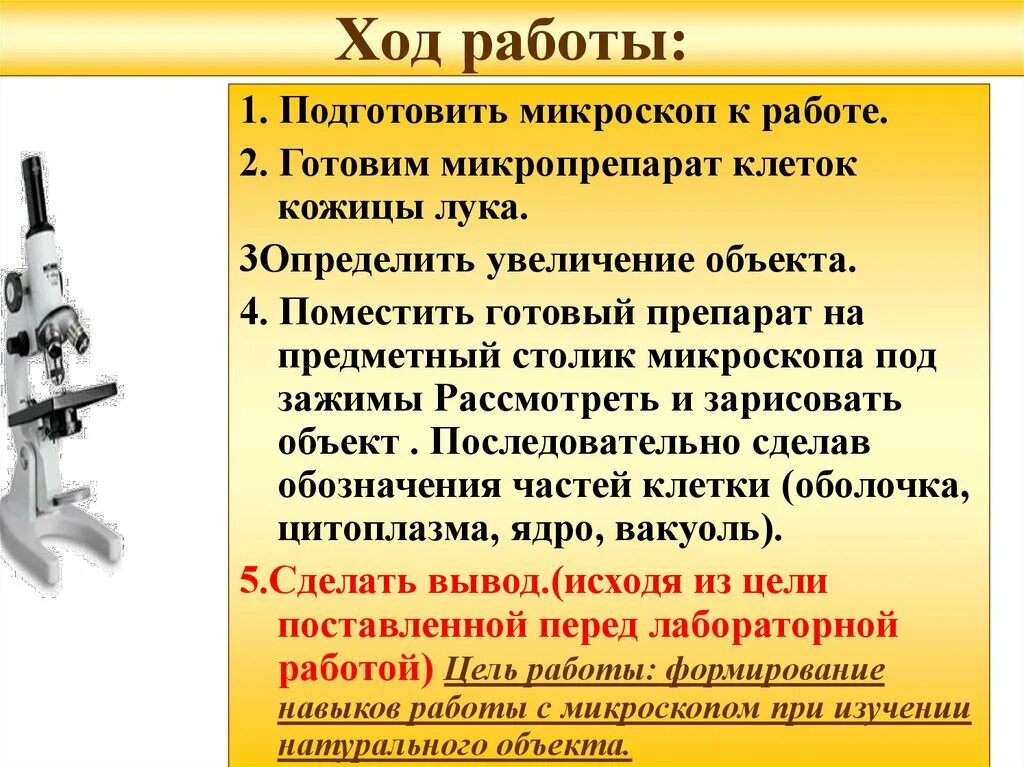 Ход работы:

1. Подготовить микроскоп к работе.

2. Готовим микропрепарат клеток кожицы лука.

3Определить увеличение объекта.

4. Поместить готовый препарат на предметный столик микроскопа под зажимы Рассмотреть и зарисовать объект . Последовательно сделав обозначения частей клетки (оболочка, цитоплазма, ядро, вакуоль).

5.Сделать вывод.(исходя из цели поставленной перед лабораторной работой) Цель работы: формирование навыков работы с микроскопом при изучении натурального объекта.